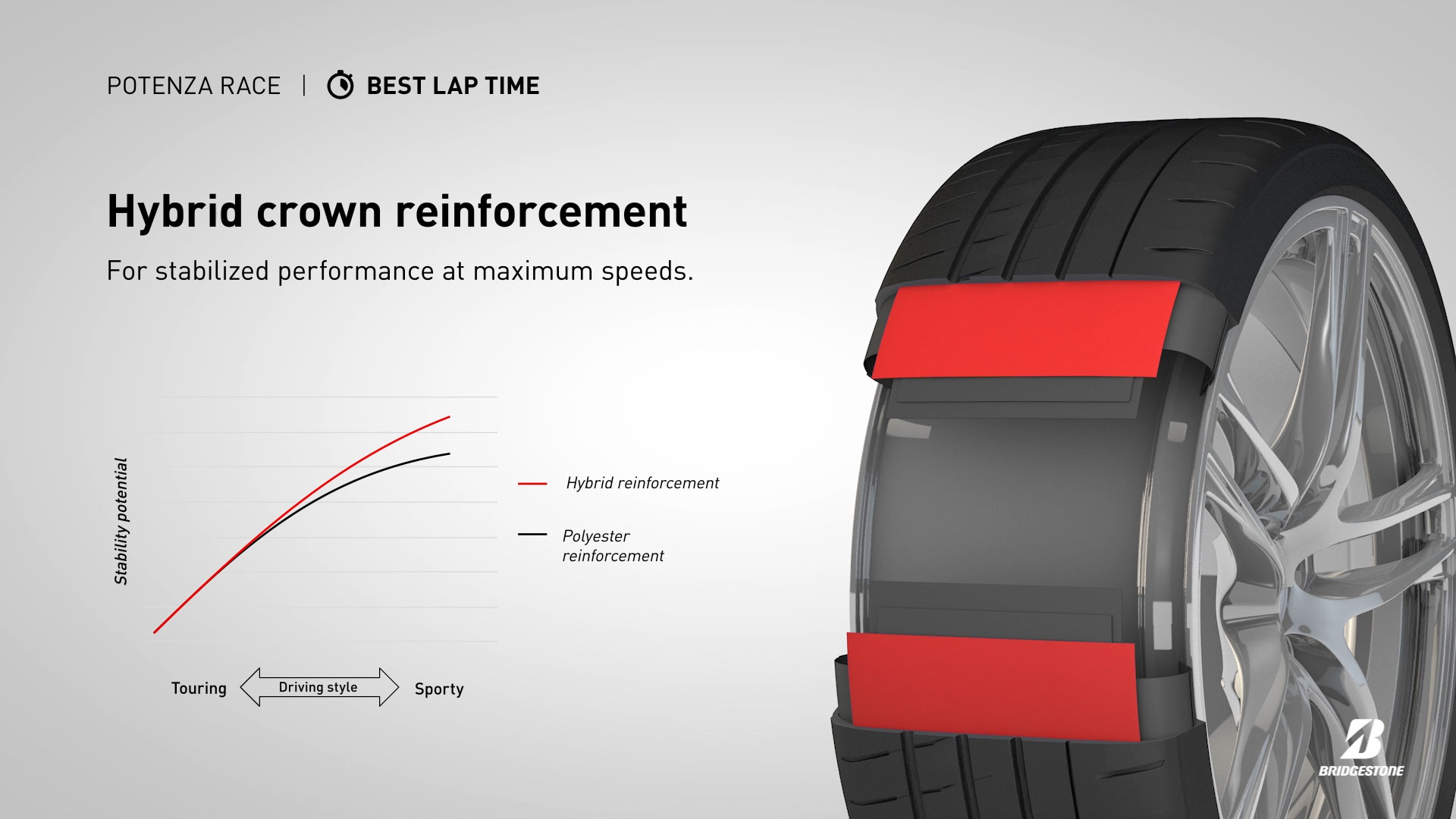 POTENZA RACE | BEST LAP TIME

Hybrid crown reinforcement

For stabilized performance at maximum speeds.

Stability potential

Hybrid reinforcement

Polyester reinforcement

Touring

Driving style

Sporty

BRIDGESTONE